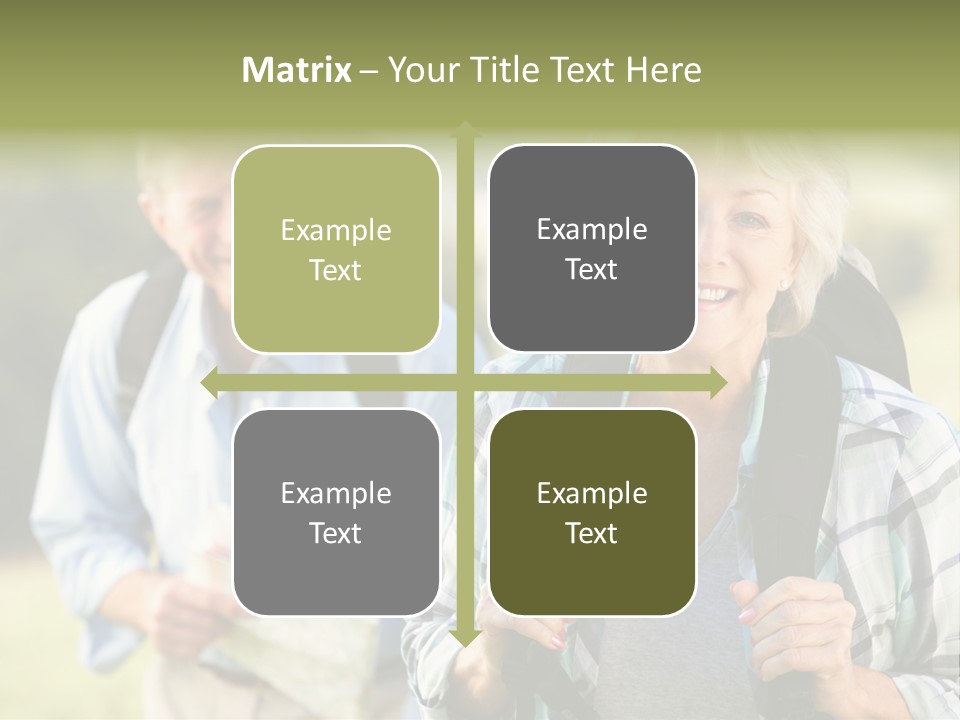 Matrix – Your Title Text Here

Example Text

Example Text

Example Text

Example Text